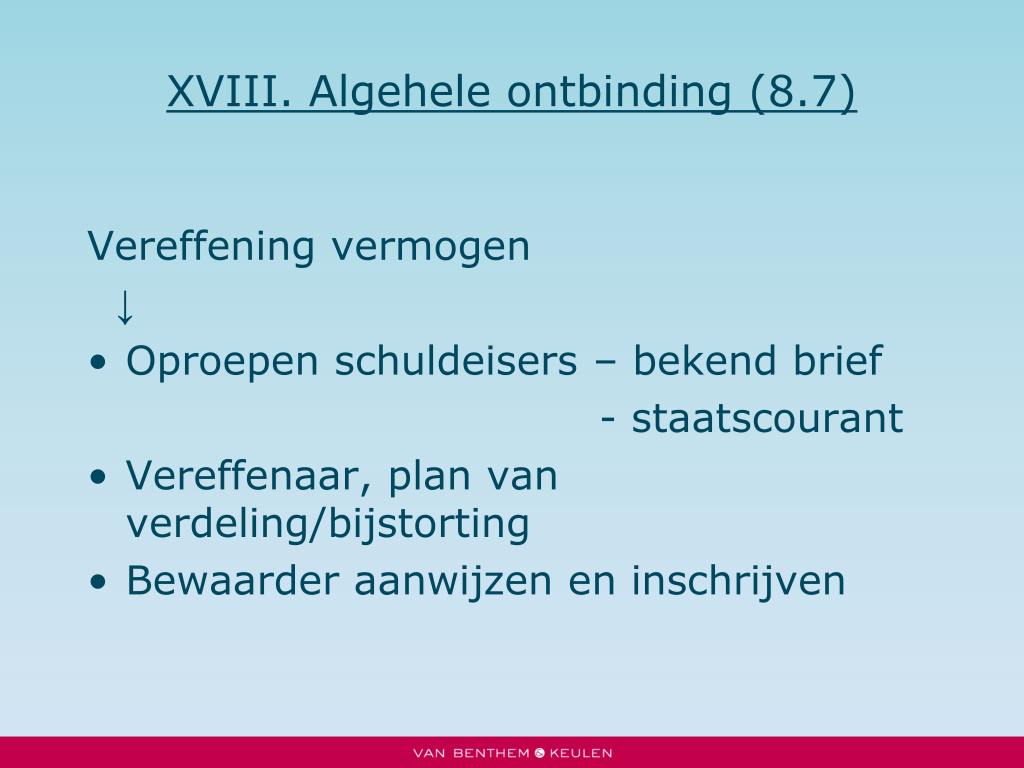 XVIII. Algehele ontbinding (8.7)

Vereffening vermogen
↓
• Oproepen schuldeisers – bekend brief
- staatscourant
• Vereffenaar, plan van verdeling/bijstorting
• Bewaarder aanwijzen en inschrijven

VAN BENTHEM & KEULEN